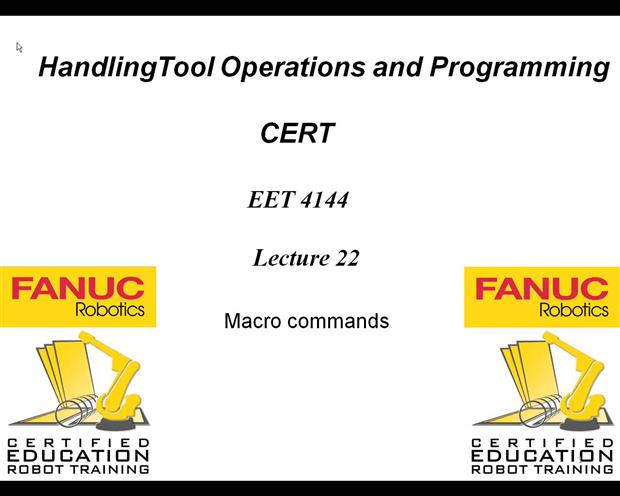 HandlingTool Operations and Programming

CERT

EET 4144

Lecture 22

Macro commands

FANUC Robotics

CERTIFIED EDUCATION ROBOT TRAINING

FANUC Robotics

CERTIFIED EDUCATION ROBOT TRAINING